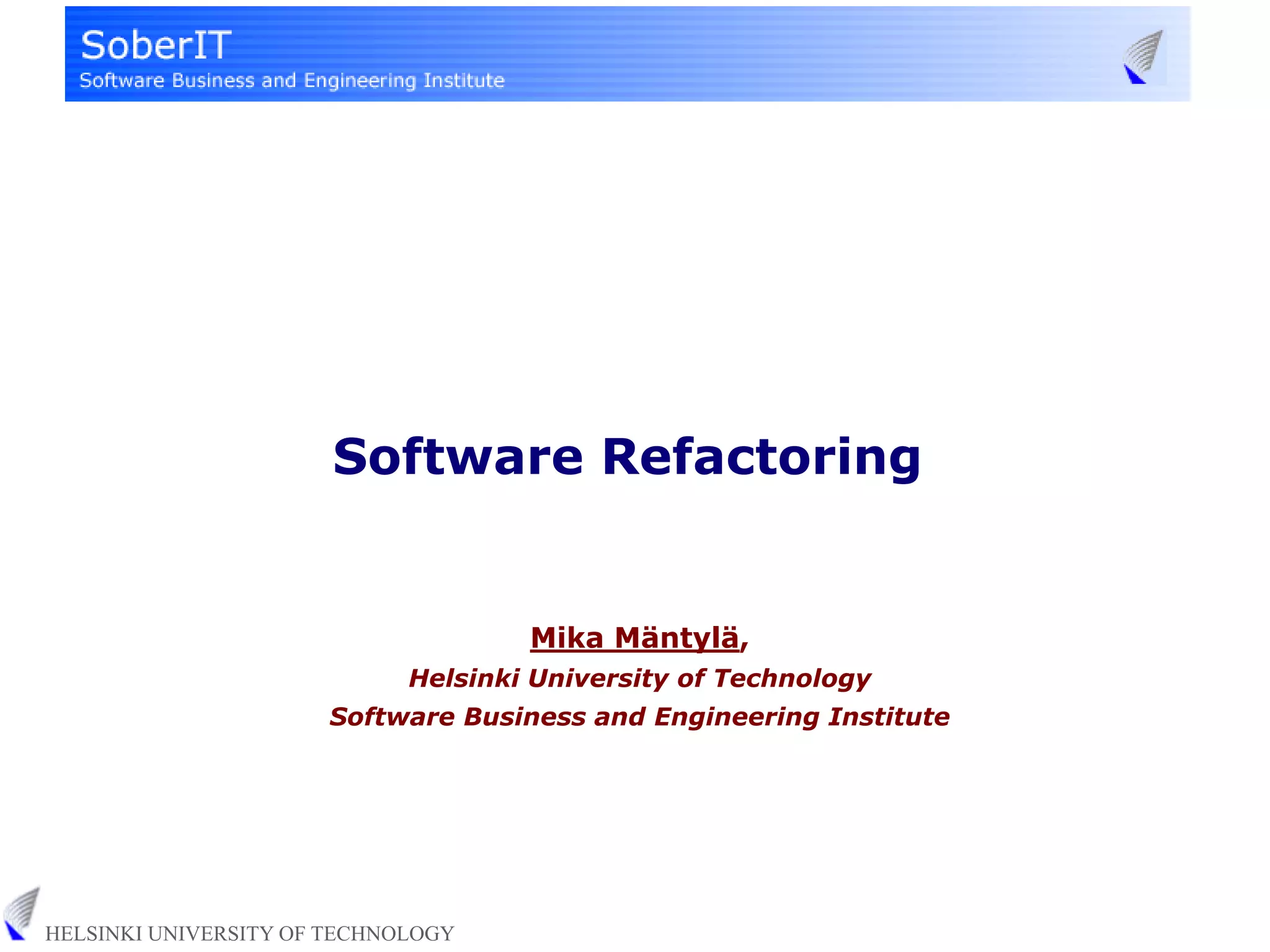 SoberIT
Software Business and Engineering Institute

Software Refactoring

Mika Mäntylä,
Helsinki University of Technology
Software Business and Engineering Institute

HELSINKI UNIVERSITY OF TECHNOLOGY